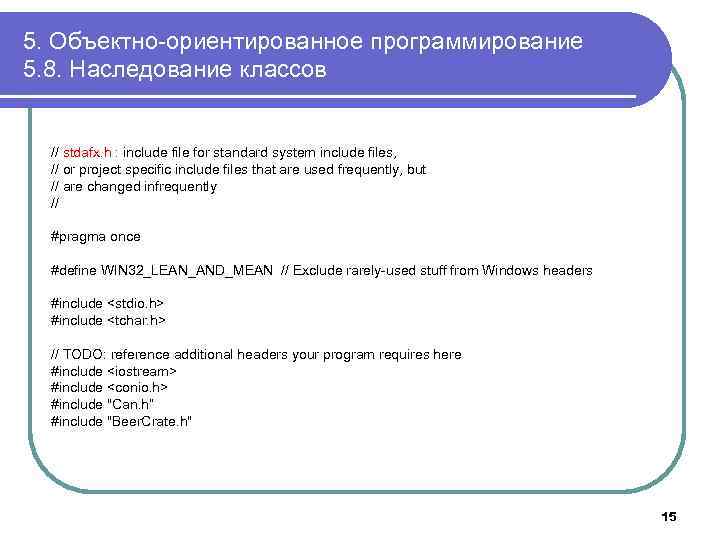 5. Объектно-ориентированное программирование
5.8. Наследование классов

// stdafx.h : include file for standard system include files,
// or project specific include files that are used frequently, but
// are changed infrequently
//

#pragma once

#define WIN32_LEAN_AND_MEAN // Exclude rarely-used stuff from Windows headers

#include <stdio.h>
#include <tchar.h>

// TODO: reference additional headers your program requires here
#include <iostream>
#include <conio.h>
#include "Can.h"
#include "BeerCrate.h"

15